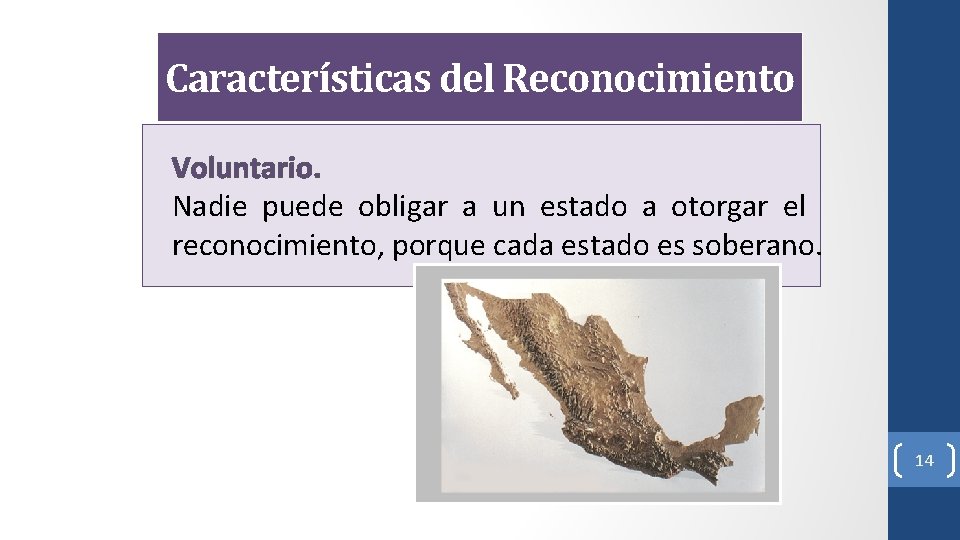 Características del Reconocimiento

Voluntario.
Nadie puede obligar a un estado a otorgar el reconocimiento, porque cada estado es soberano.

14